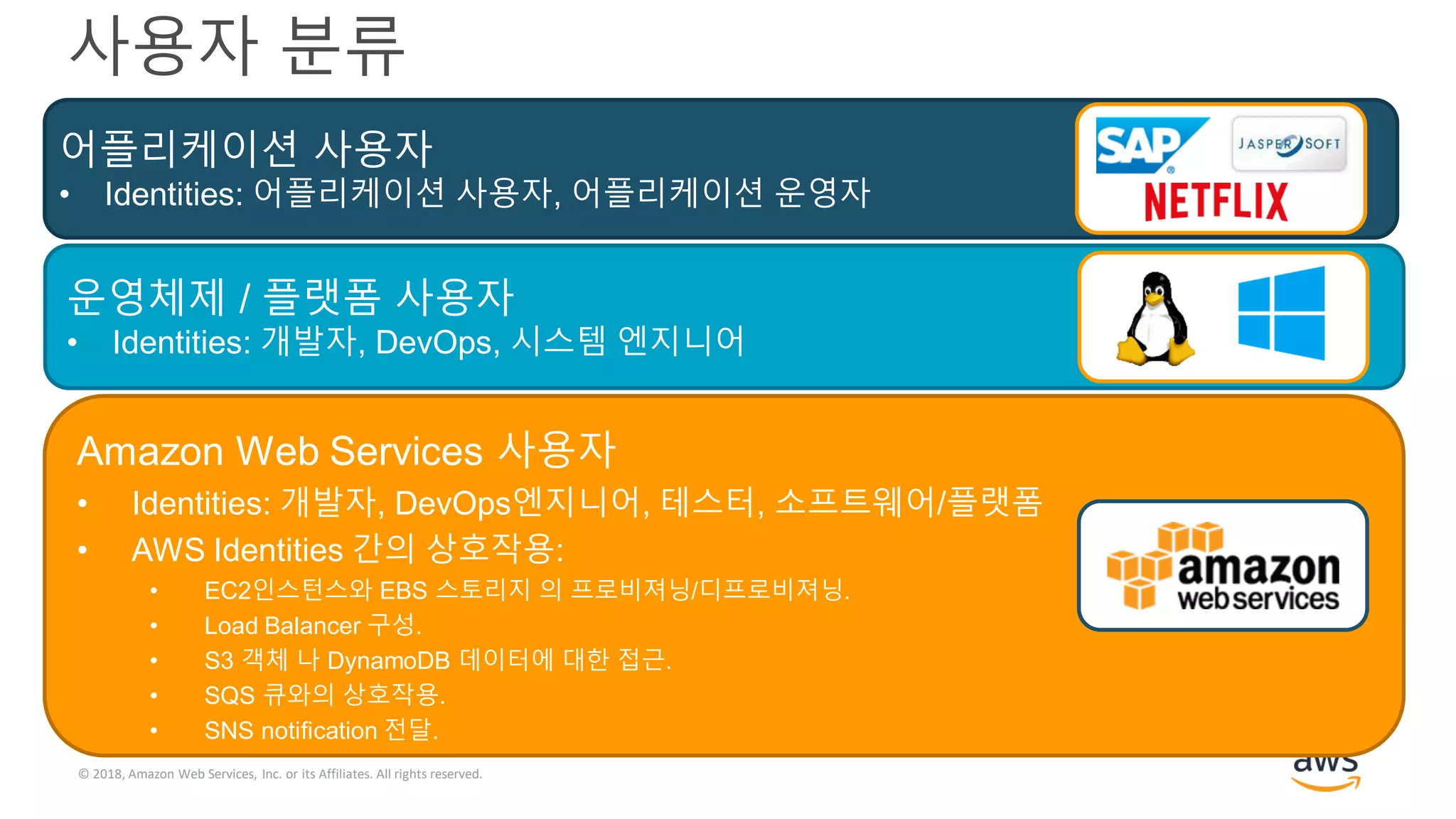 사용자 분류

어플리케이션 사용자

• Identities: 어플리케이션 사용자, 어플리케이션 운영자

SAP

JASPERSOFT

NETFLIX

운영체제 / 플랫폼 사용자

• Identities: 개발자, DevOps, 시스템 엔지니어

Amazon Web Services 사용자

• Identities: 개발자, DevOps엔지니어, 테스터, 소프트웨어/플랫폼

• AWS Identities 간의 상호작용:

• EC2인스턴스와 EBS 스토리지 의 프로비져닝/디프로비져닝.

• Load Balancer 구성.

• S3 객체 나 DynamoDB 데이터에 대한 접근.

• SQS 큐와의 상호작용.

• SNS notification 전달.

amazon web services

© 2018, Amazon Web Services, Inc. or its Affiliates. All rights reserved.

aws